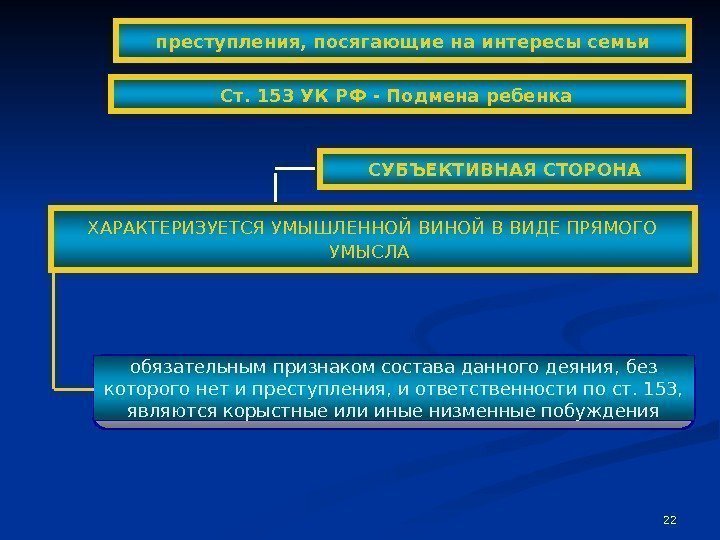 преступления, посягающие на интересы семьи

Ст. 153 УК РФ - Подмена ребенка

СУБЪЕКТИВНАЯ СТОРОНА

ХАРАКТЕРИЗУЕТСЯ УМЫШЛЕННОЙ ВИНОЙ В ВИДЕ ПРЯМОГО УМЫСЛА

обязательным признаком состава данного деяния, без которого нет и преступления, и ответственности по ст. 153, являются корыстные или иные низменные побуждения

22